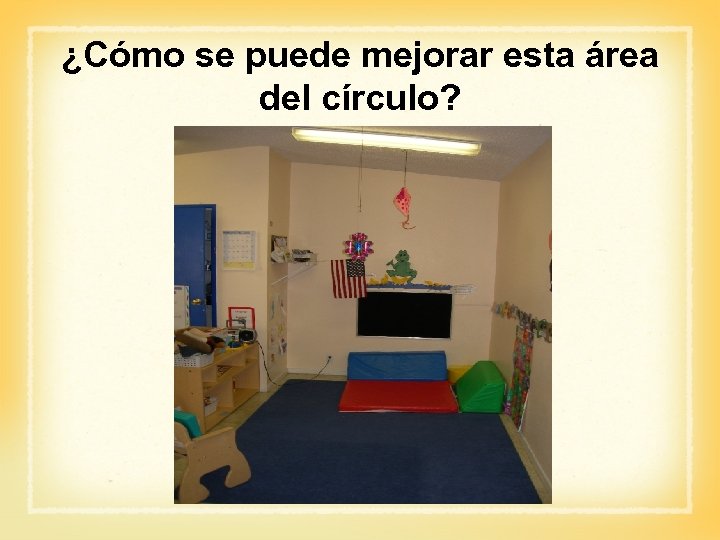 ¿Cómo se puede mejorar esta área del círculo?